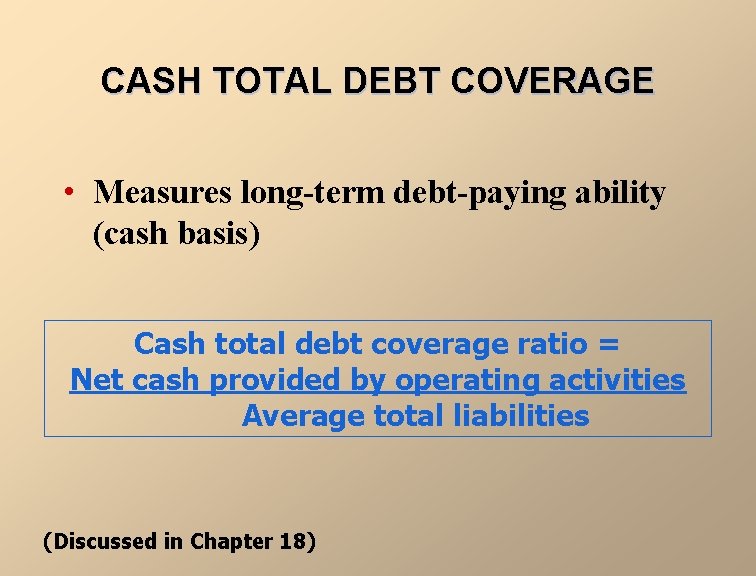 CASH TOTAL DEBT COVERAGE

• Measures long-term debt-paying ability (cash basis)

Cash total debt coverage ratio =
Net cash provided by operating activities
Average total liabilities

(Discussed in Chapter 18)